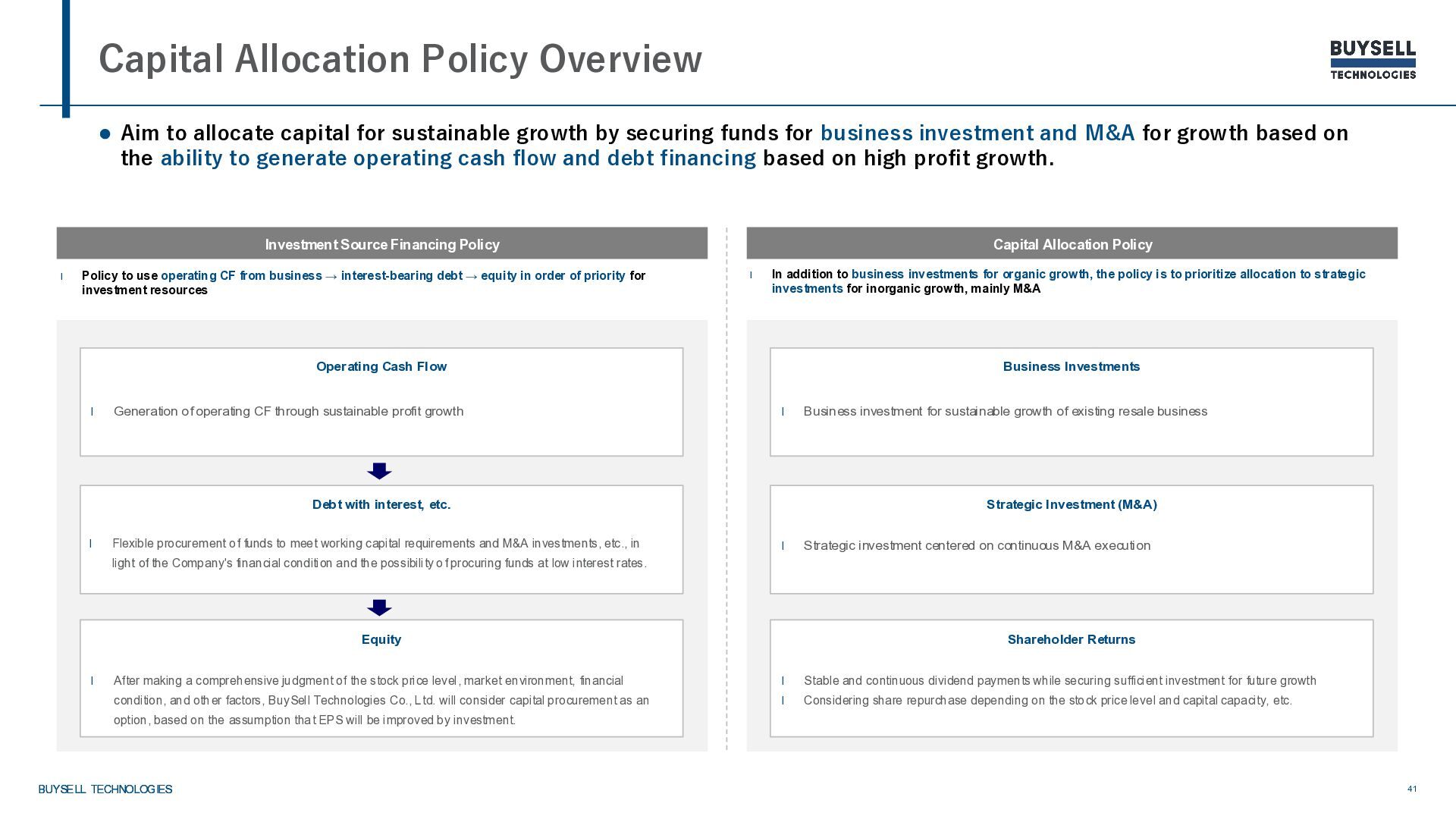 Capital Allocation Policy Overview

BUYSELL TECHNOLOGIES

● Aim to allocate capital for sustainable growth by securing funds for business investment and M&A for growth based on the ability to generate operating cash flow and debt financing based on high profit growth.

Investment Source Financing Policy

l Policy to use operating CF from business → interest-bearing debt → equity in order of priority for investment resources

Operating Cash Flow

l Generation of operating CF through sustainable profit growth

Debt with interest, etc.

l Flexible procurement of funds to meet working capital requirements and M&A investments, etc., in light of the Company's financial condition and the possibility of procuring funds at low interest rates.

Equity

l After making a comprehensive judgment of the stock price level, market environment, financial condition, and other factors, BuySell Technologies Co., Ltd. will consider capital procurement as an option, based on the assumption that EPS will be improved by investment.

Capital Allocation Policy

l In addition to business investments for organic growth, the policy is to prioritize allocation to strategic investments for inorganic growth, mainly M&A

Business Investments

l Business investment for sustainable growth of existing resale business

Strategic Investment (M&A)

l Strategic investment centered on continuous M&A execution

Shareholder Returns

l Stable and continuous dividend payments while securing sufficient investment for future growth
l Considering share repurchase depending on the stock price level and capital capacity, etc.

BUYSELL TECHNOLOGIES

41